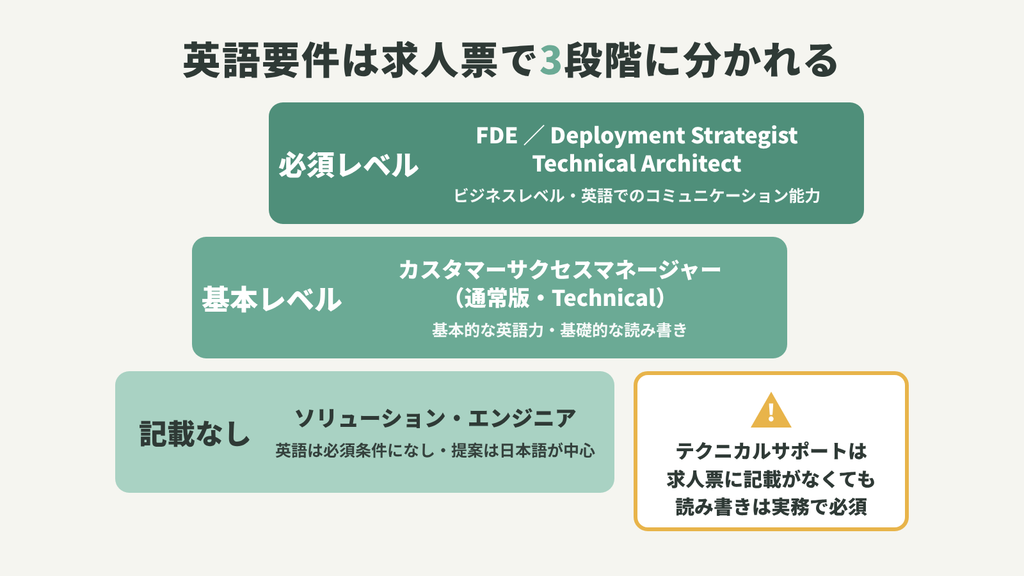 英語要件は求人票で3段階に分かれる

必須レベル

FDE ／ Deployment Strategist
Technical Architect
ビジネスレベル・英語でのコミュニケーション能力

基本レベル

カスタマーサクセスマネージャー
（通常版・Technical）
基本的な英語力・基礎的な読み書き

記載なし

ソリューション・エンジニア
英語は必須条件になし・提案は日本語が中心

!
テクニカルサポートは
求人票に記載がなくても
読み書きは実務で必須